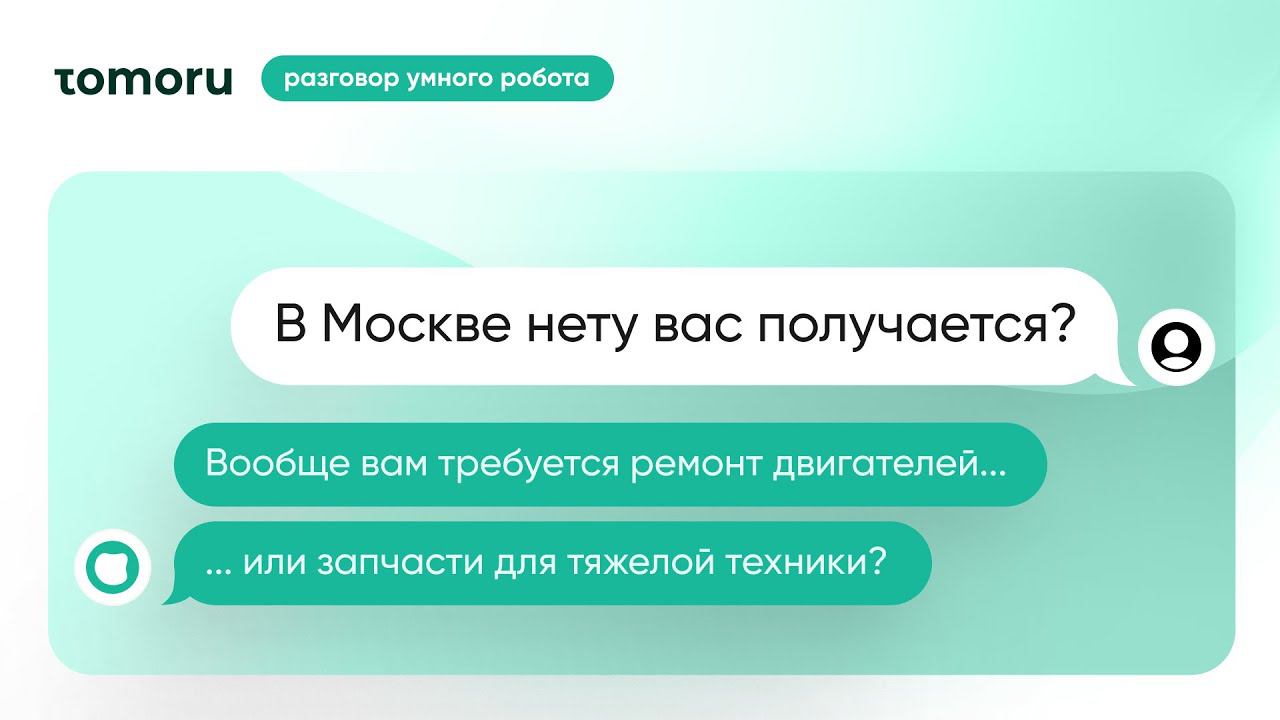 tomoru

разговор умного робота

В Москве нету вас получается?

Вообще вам требуется ремонт двигателей...

... или запчасти для тяжелой техники?